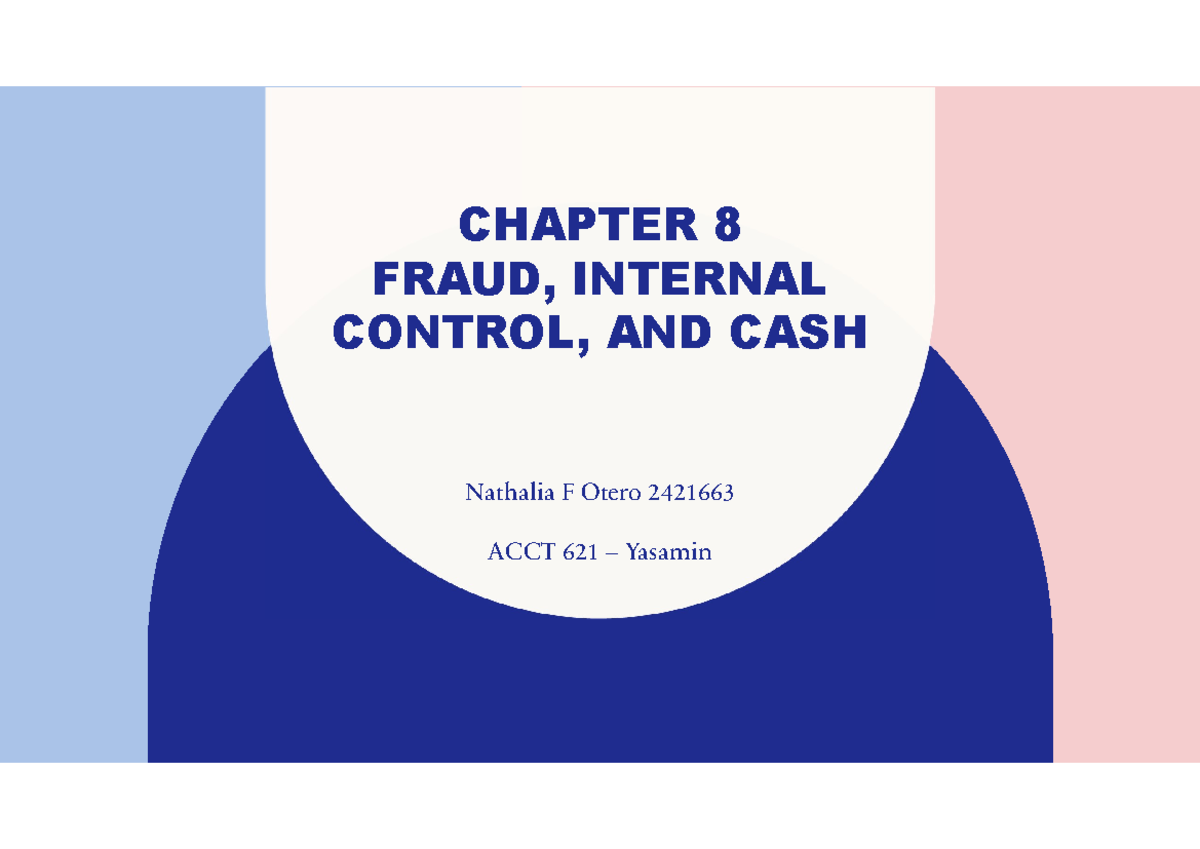 CHAPTER 8
FRAUD, INTERNAL CONTROL, AND CASH

Nathalia F Otero 2421663

ACCT 621 – Yasamin